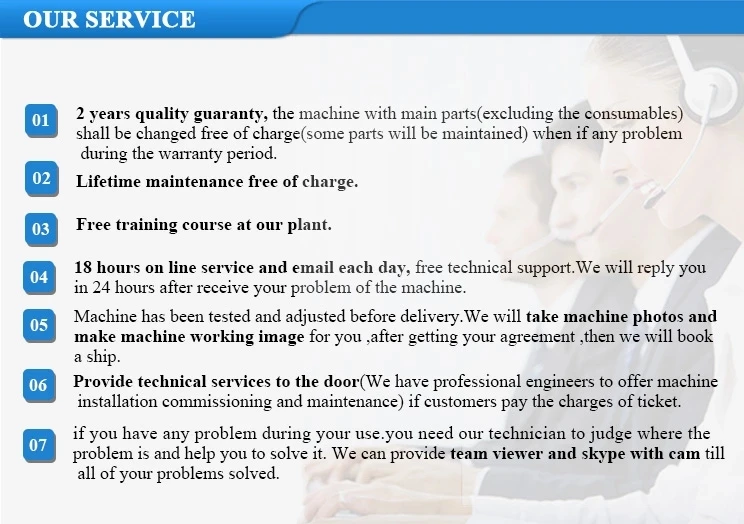 OUR SERVICE

01 2 years quality guaranty, the machine with main parts(excluding the consumables) shall be changed free of charge(some parts will be maintained) when if any problem during the warranty period.

02 Lifetime maintenance free of charge.

03 Free training course at our plant.

04 18 hours on line service and email each day, free technical support.We will reply you in 24 hours after receive your problem of the machine.

05 Machine has been tested and adjusted before delivery.We will take machine photos and make machine working image for you ,after getting your agreement ,then we will book a ship.

06 Provide technical services to the door(We have professional engineers to offer machine installation commissioning and maintenance) if customers pay the charges of ticket.

07 if you have any problem during your use.you need our technician to judge where the problem is and help you to solve it. We can provide team viewer and skype with cam till all of your problems solved.